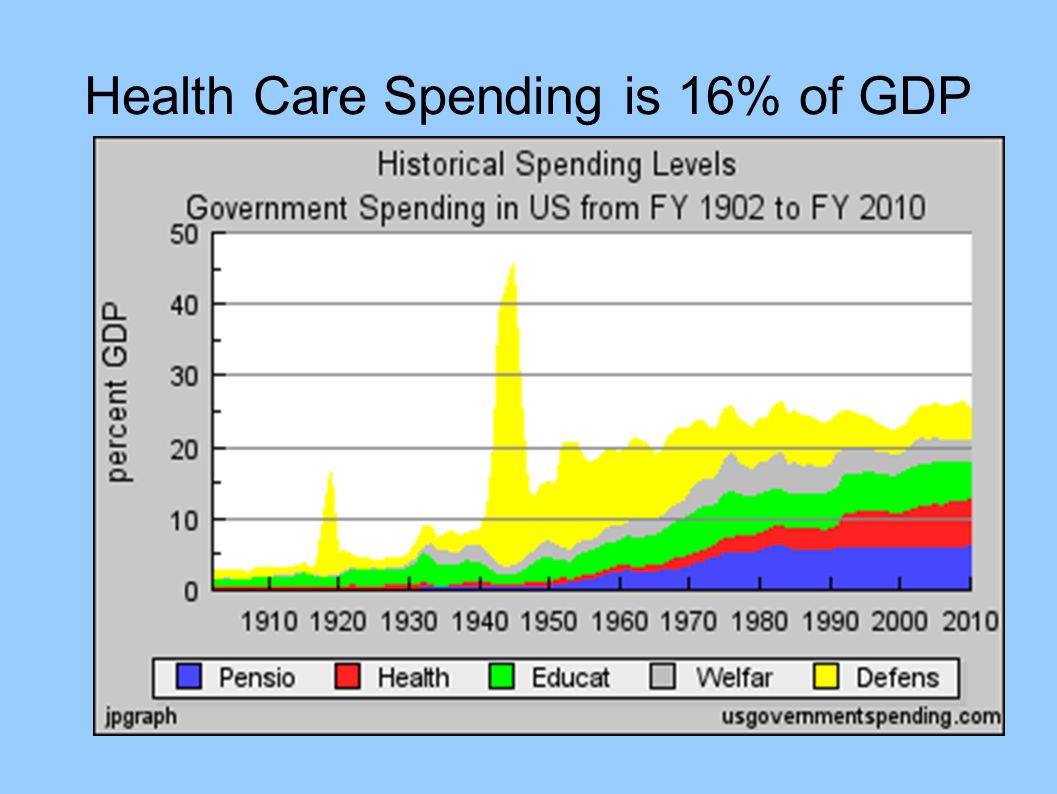 Health Care Spending is 16% of GDP

Historical Spending Levels
Government Spending in US from FY 1902 to FY 2010

percent GDP

50
40
30
20
10
0

1910 1920 1930 1940 1950 1960 1970 1980 1990 2000 2010

Pensio
Health
Educat
Welfar
Defens

jpgraph
usgovernmentspending.com